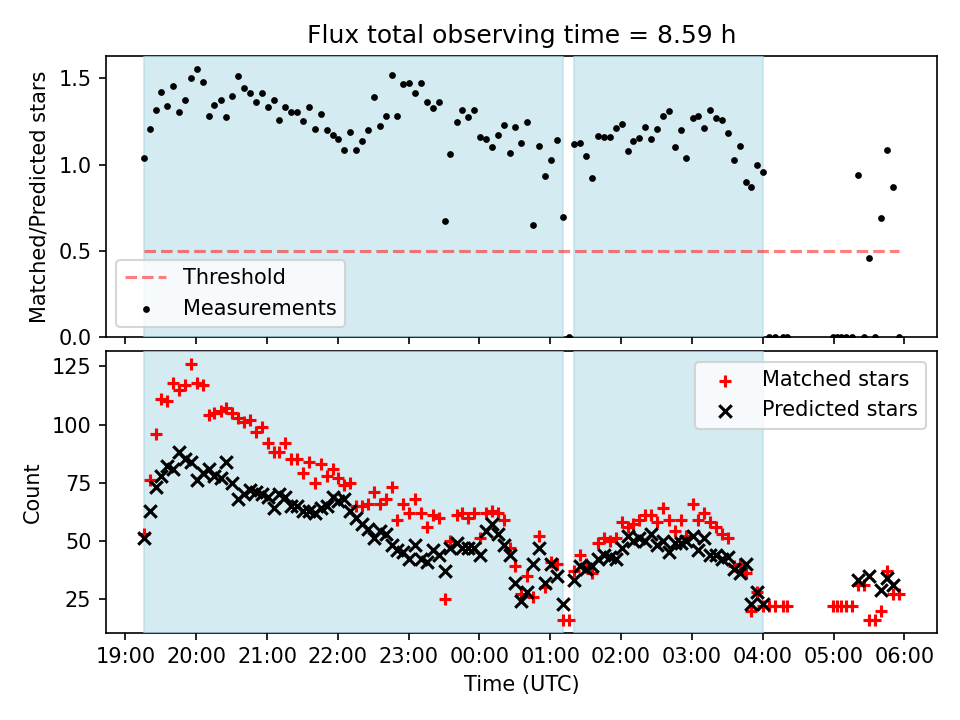 Flux total observing time = 8.59 h

Matched/Predicted stars

1.5
1.0
0.5
0.0

Threshold
Measurements

Count

125
100
75
50
25

Matched stars
Predicted stars

19:00 20:00 21:00 22:00 23:00 00:00 01:00 02:00 03:00 04:00 05:00 06:00
Time (UTC)